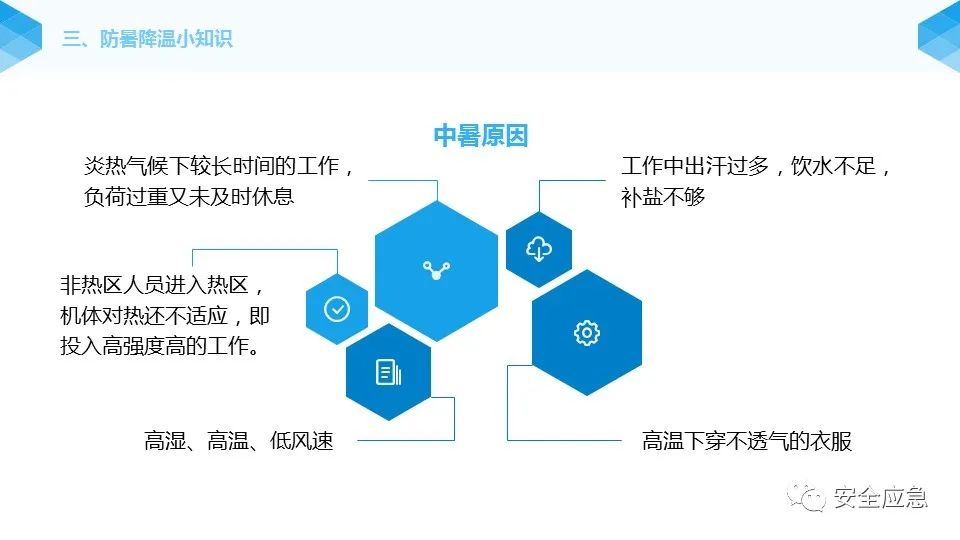 三、防暑降温小知识

中暑原因

炎热气候下较长时间的工作，负荷过重又未及时休息

工作中出汗过多，饮水不足，补盐不够

非热区人员进入热区，机体对热还不适应，即投入高强度高的工作。

高湿、高温、低风速

高温下穿不透气的衣服

安全应急